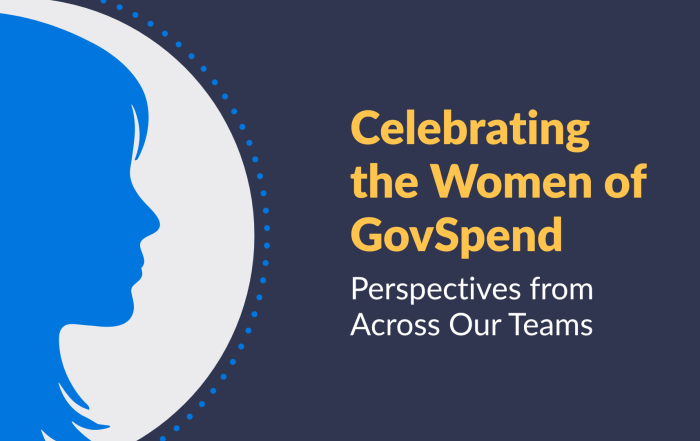 Celebrating the Women of GovSpend

Perspectives from Across Our Teams